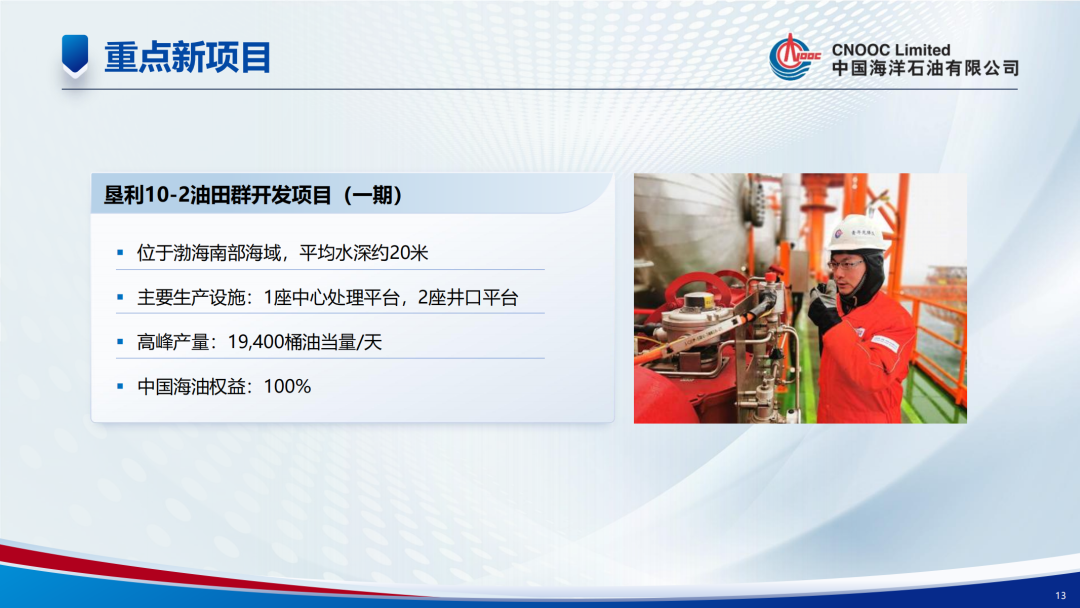 重点新项目

CNOOC Limited
中国海洋石油有限公司

垦利10-2油田群开发项目（一期）

▪ 位于渤海南部海域，平均水深约20米

▪ 主要生产设施：1座中心处理平台，2座井口平台

▪ 高峰产量：19,400桶油当量/天

▪ 中国海油权益：100%

13